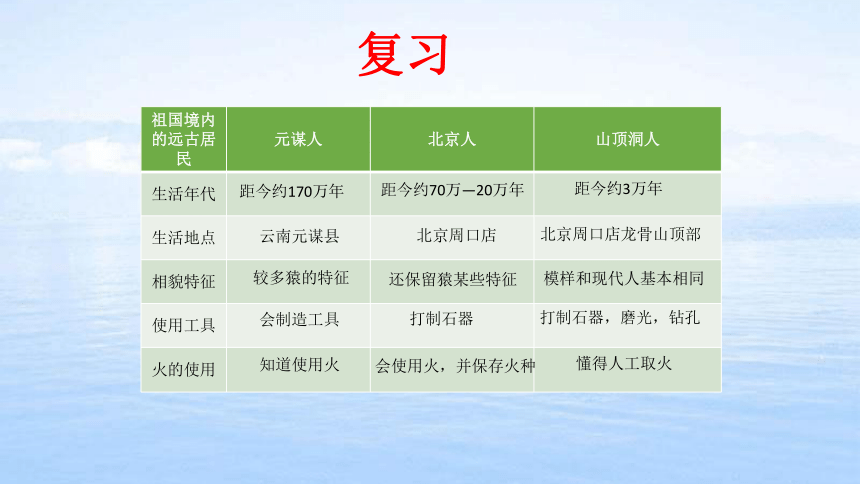 复习

| 祖国境内的远古居民 | 元谋人 | 北京人 | 山顶洞人 |
|---|---|---|---|
| 生活年代 | 距今约170万年 | 距今约70万—20万年 | 距今约3万年 |
| 生活地点 | 云南元谋县 | 北京周口店 | 北京周口店龙骨山顶部 |
| 相貌特征 | 较多猿的特征 | 还保留猿某些特征 | 模样和现代人基本相同 |
| 使用工具 | 会制造工具 | 打制石器 | 打制石器，磨光，钻孔 |
| 火的使用 | 知道使用火 | 会使用火，并保存火种 | 懂得人工取火 |